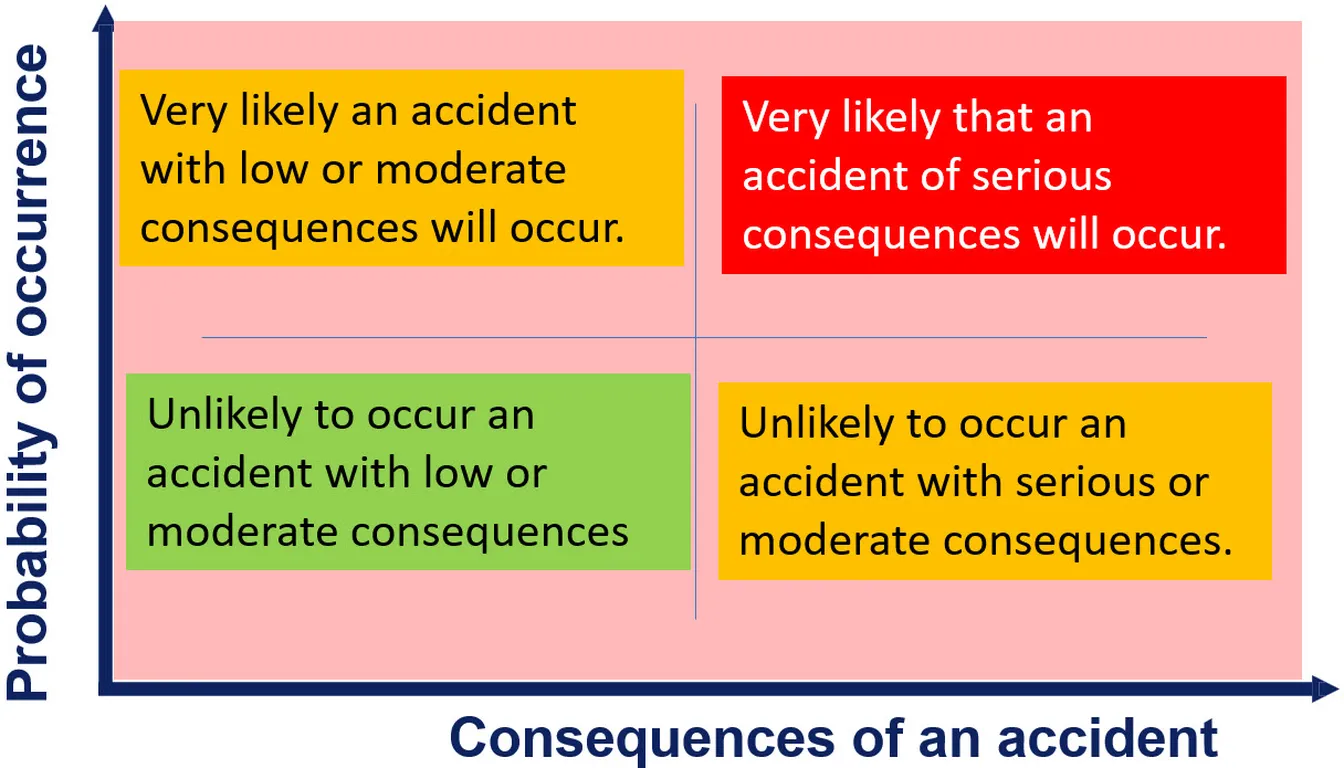 Probability of occurrence

Very likely an accident with low or moderate consequences will occur.

Very likely that an accident of serious consequences will occur.

Unlikely to occur an accident with low or moderate consequences

Unlikely to occur an accident with serious or moderate consequences.

Consequences of an accident